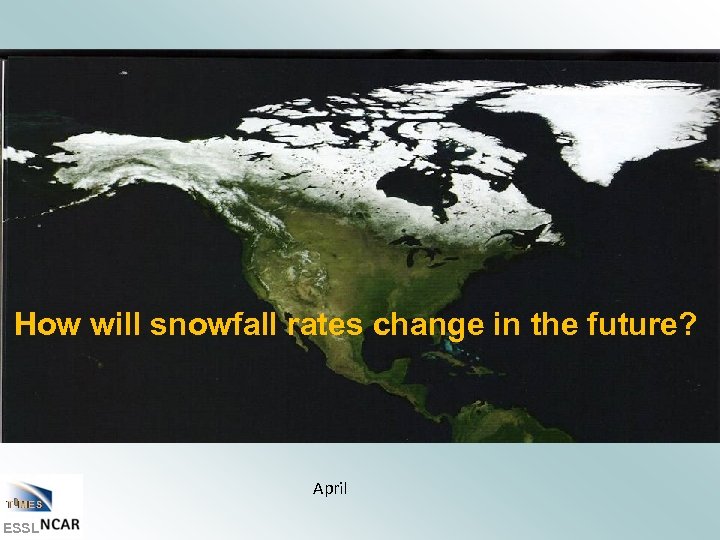 How will snowfall rates change in the future?

April

TIMES

ESSL NCAR